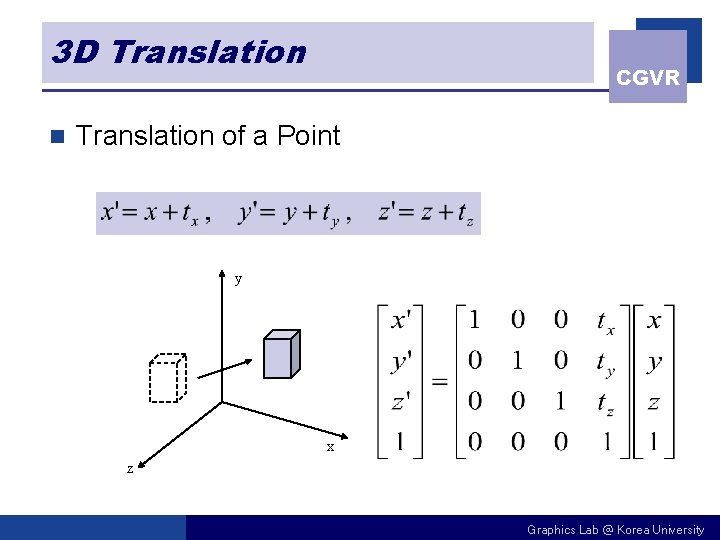 3D Translation

CGVR

Translation of a Point

$x' = x + t_x, \quad y' = y + t_y, \quad z' = z + t_z$

y

x

z

$\begin{bmatrix} x' \\ y' \\ z' \\ 1 \end{bmatrix} = \begin{bmatrix} 1 & 0 & 0 & t_x \\ 0 & 1 & 0 & t_y \\ 0 & 0 & 1 & t_z \\ 0 & 0 & 0 & 1 \end{bmatrix} \begin{bmatrix} x \\ y \\ z \\ 1 \end{bmatrix}$

Graphics Lab @ Korea University